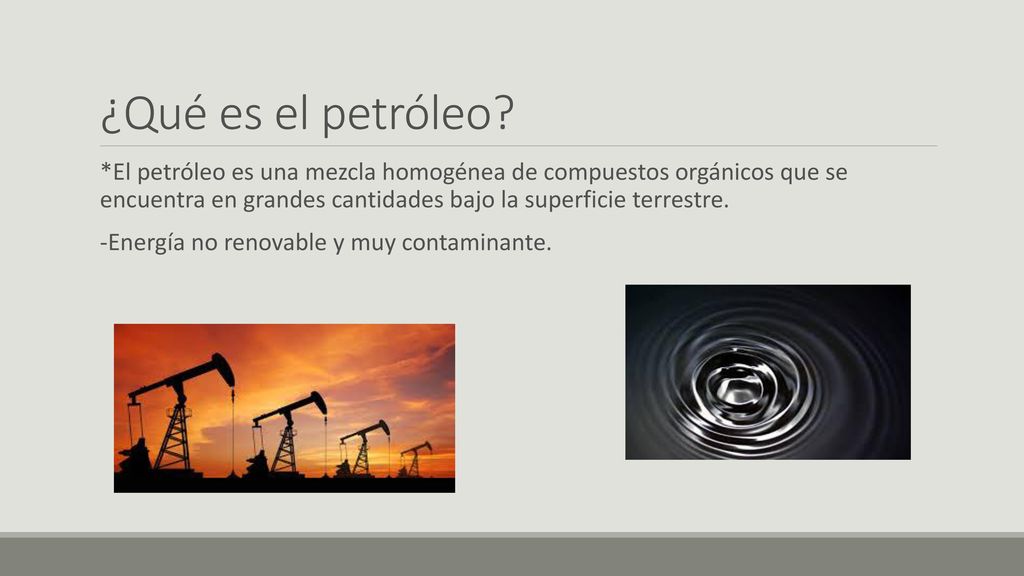 ¿Qué es el petróleo?

*El petróleo es una mezcla homogénea de compuestos orgánicos que se encuentra en grandes cantidades bajo la superficie terrestre.

-Energía no renovable y muy contaminante.